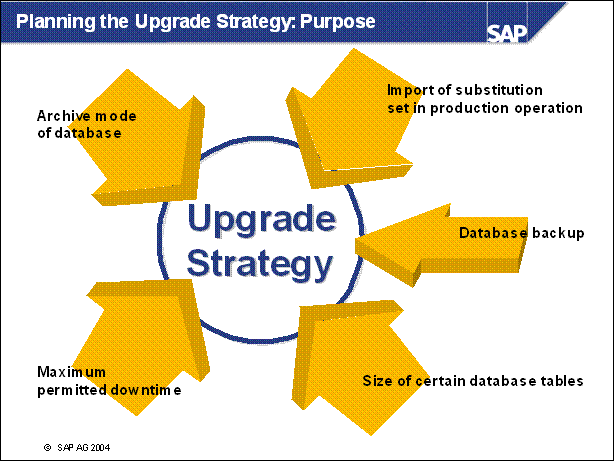 Planning the Upgrade Strategy: Purpose

SAP

Archive mode of database

Import of substitution set in production operation

Upgrade Strategy

Database backup

Maximum permitted downtime

Size of certain database tables

© SAP AG 2004